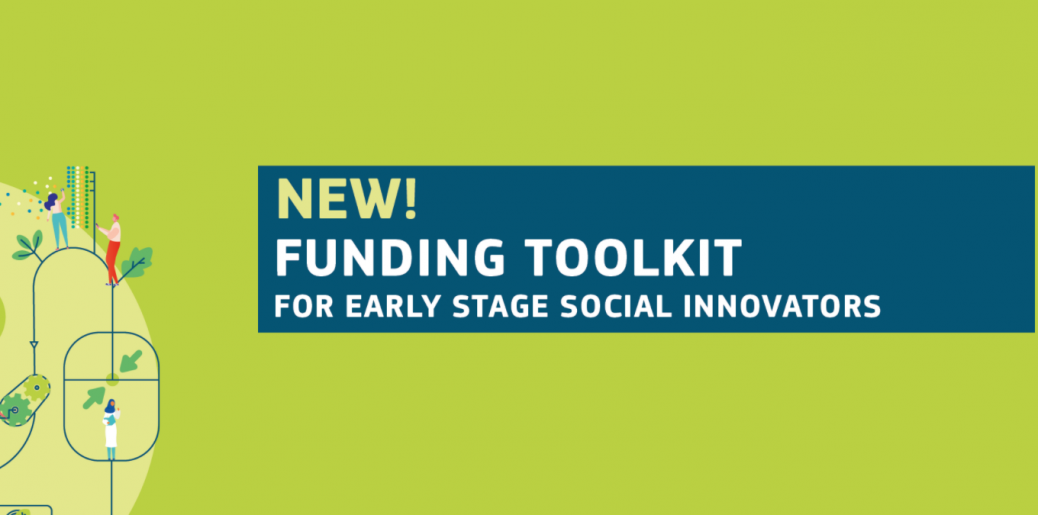 NEW!
FUNDING TOOLKIT
FOR EARLY STAGE SOCIAL INNOVATORS